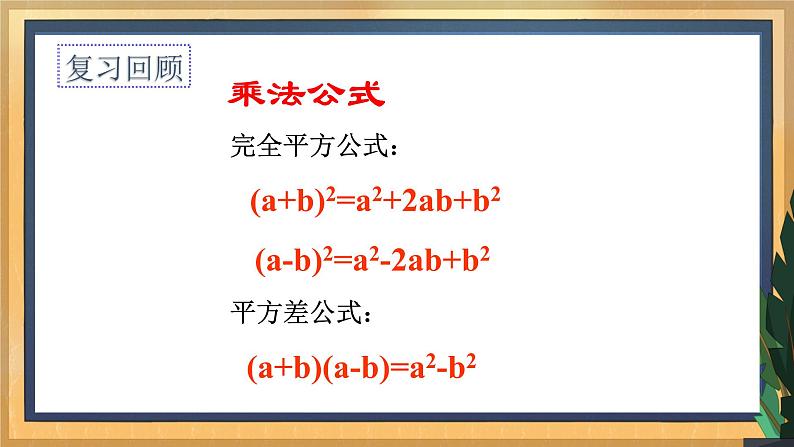 复习回顾

乘法公式

完全平方公式：

$(a+b)^2=a^2+2ab+b^2$

$(a-b)^2=a^2-2ab+b^2$

平方差公式：

$(a+b)(a-b)=a^2-b^2$